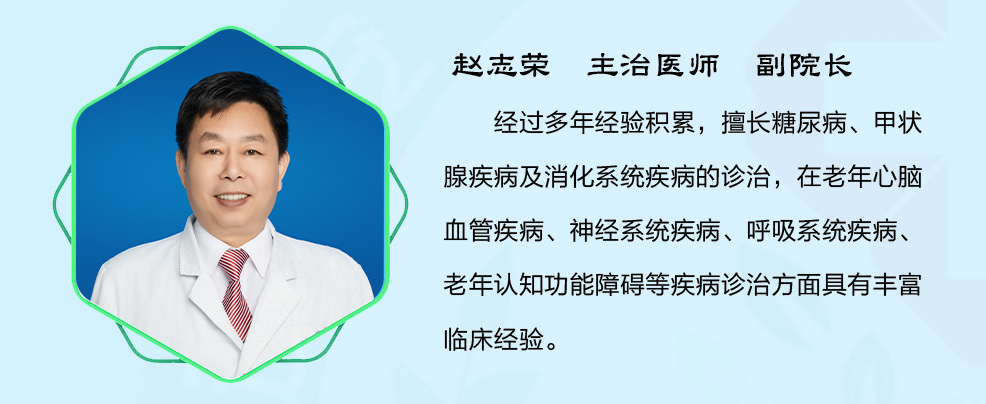 赵志荣　主治医师　副院长

经过多年经验积累，擅长糖尿病、甲状腺疾病及消化系统疾病的诊治，在老年心脑血管疾病、神经系统疾病、呼吸系统疾病、老年认知功能障碍等疾病诊治方面具有丰富临床经验。